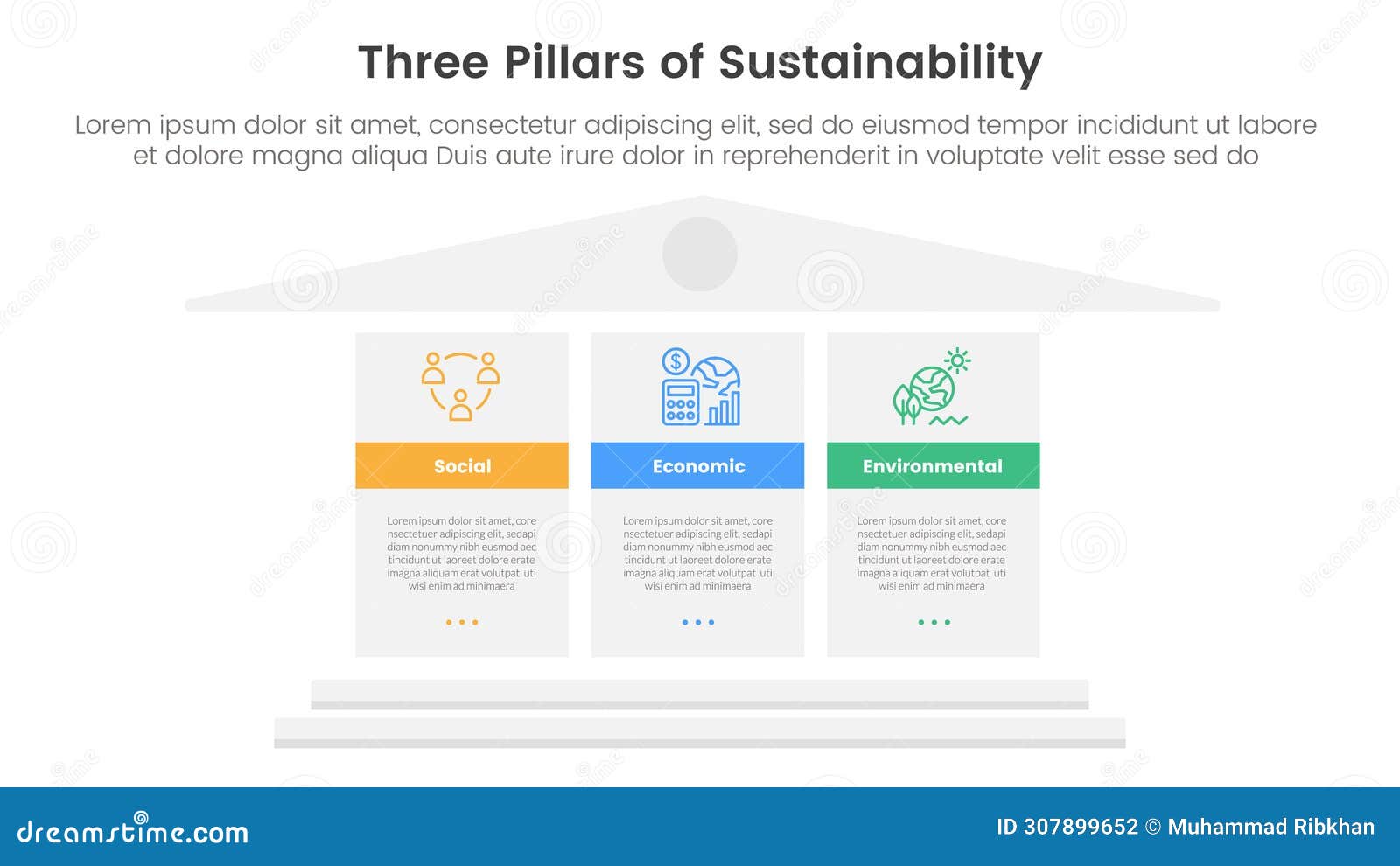 Three Pillars of Sustainability

Lorem ipsum dolor sit amet, consectetur adipiscing elit, sed do eiusmod tempor incididunt ut labore et dolore magna aliqua Duis aute irure dolor in reprehenderit in voluptate velit esse sed do

Social

Lorem ipsum dolor sit amet, core nsectetuer adipiscing elit, sedapi diam nonummy nibh eusmod aec tincidunt ut laoreet dolore erate imagna aliquam erat volutpat uti wisi enim ad minimaera

Economic

Lorem ipsum dolor sit amet, core nsectetuer adipiscing elit, sedapi diam nonummy nibh eusmod aec tincidunt ut laoreet dolore erate imagna aliquam erat volutpat uti wisi enim ad minimaera

Environmental

Lorem ipsum dolor sit amet, core nsectetuer adipiscing elit, sedapi diam nonummy nibh eusmod aec tincidunt ut laoreet dolore erate imagna aliquam erat volutpat uti wisi enim ad minimaera

dreamstime.com

ID 307899652 © Muhammad Ribkhan